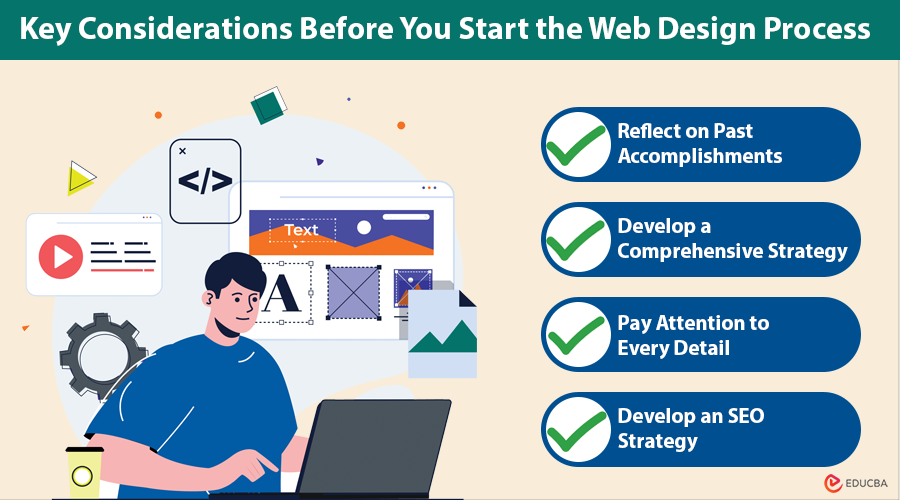 Key Considerations Before You Start the Web Design Process

</>

Text

A

Reflect on Past Accomplishments

Develop a Comprehensive Strategy

Pay Attention to Every Detail

Develop an SEO Strategy

EDUCBA